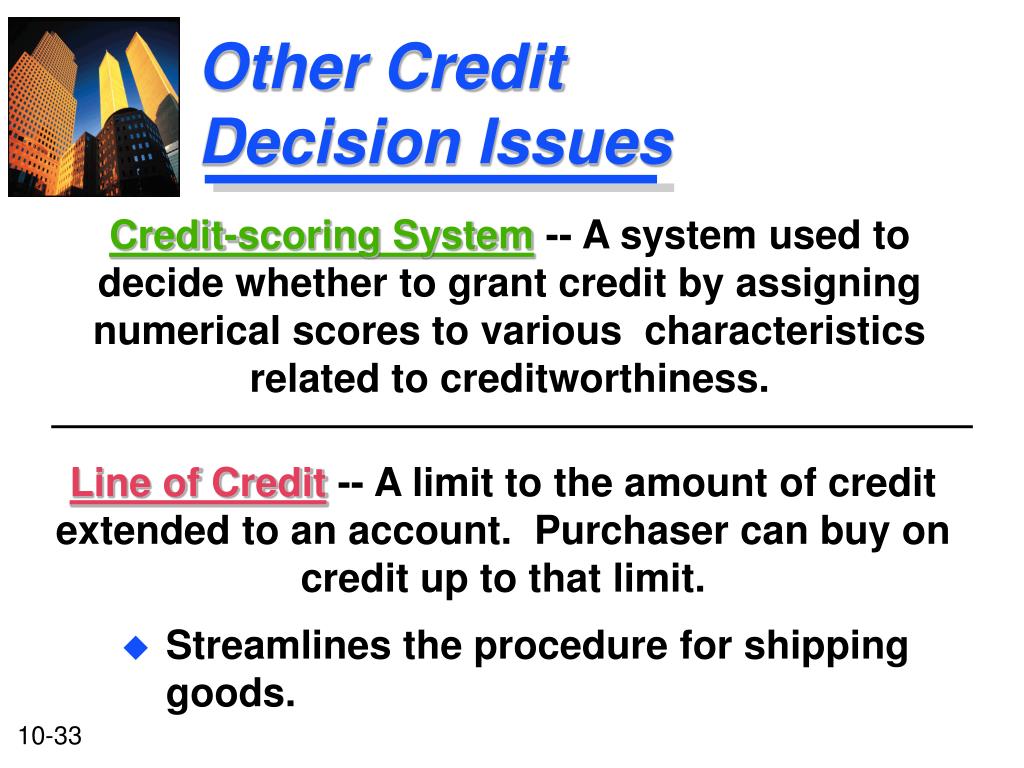 Other Credit Decision Issues

Credit-scoring System -- A system used to decide whether to grant credit by assigning numerical scores to various characteristics related to creditworthiness.

Line of Credit -- A limit to the amount of credit extended to an account. Purchaser can buy on credit up to that limit.

Streamlines the procedure for shipping goods.

10-33